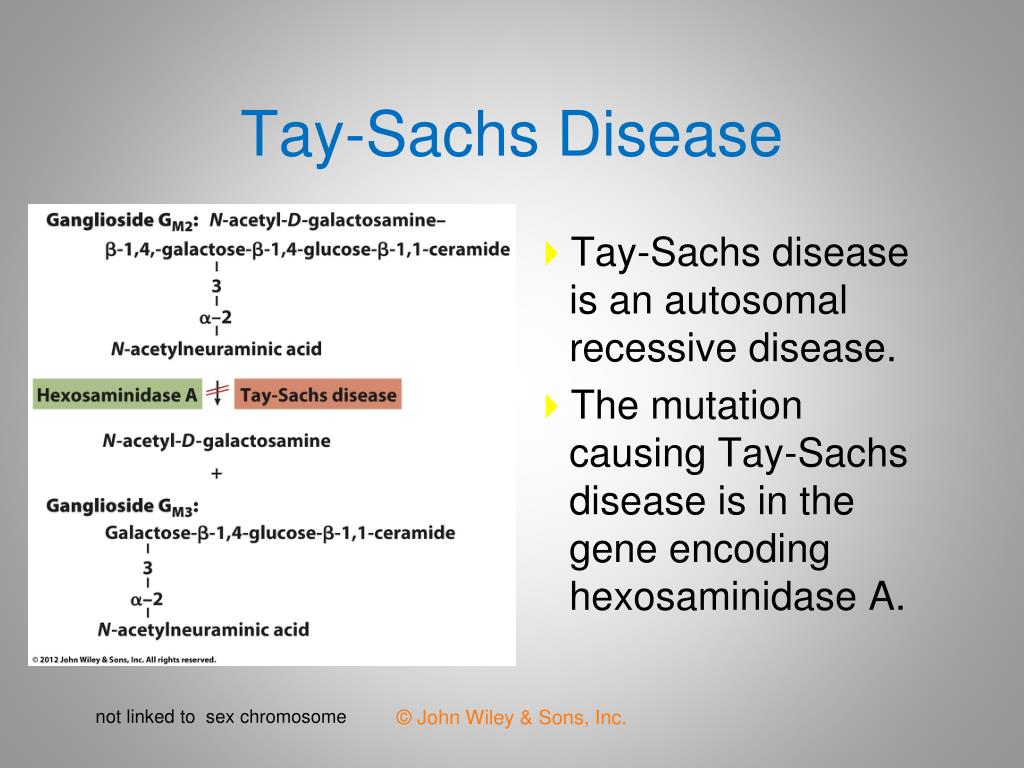 Tay-Sachs Disease

Ganglioside $G_{M2}$: N-acetyl-D-galactosamine–β-1,4,-galactose-β-1,4-glucose-β-1,1-ceramide

3

α–2

N-acetylneuraminic acid

Hexosaminidase A

Tay-Sachs disease

N-acetyl-D-galactosamine

+

Ganglioside $G_{M3}$:

Galactose-β-1,4-glucose-β-1,1-ceramide

3

α–2

N-acetylneuraminic acid

© 2012 John Wiley & Sons, Inc. All rights reserved.

Tay-Sachs disease is an autosomal recessive disease.

The mutation causing Tay-Sachs disease is in the gene encoding hexosaminidase A.

not linked to sex chromosome

© John Wiley & Sons, Inc.